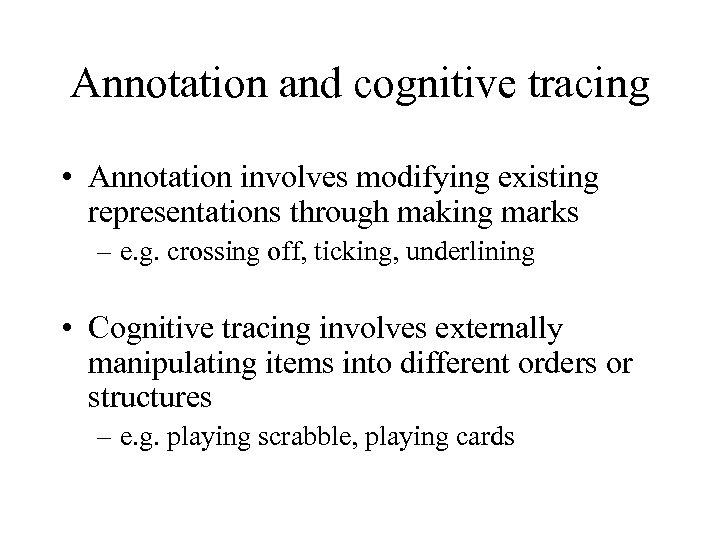 Annotation and cognitive tracing

• Annotation involves modifying existing representations through making marks
– e.g. crossing off, ticking, underlining

• Cognitive tracing involves externally manipulating items into different orders or structures
– e.g. playing scrabble, playing cards